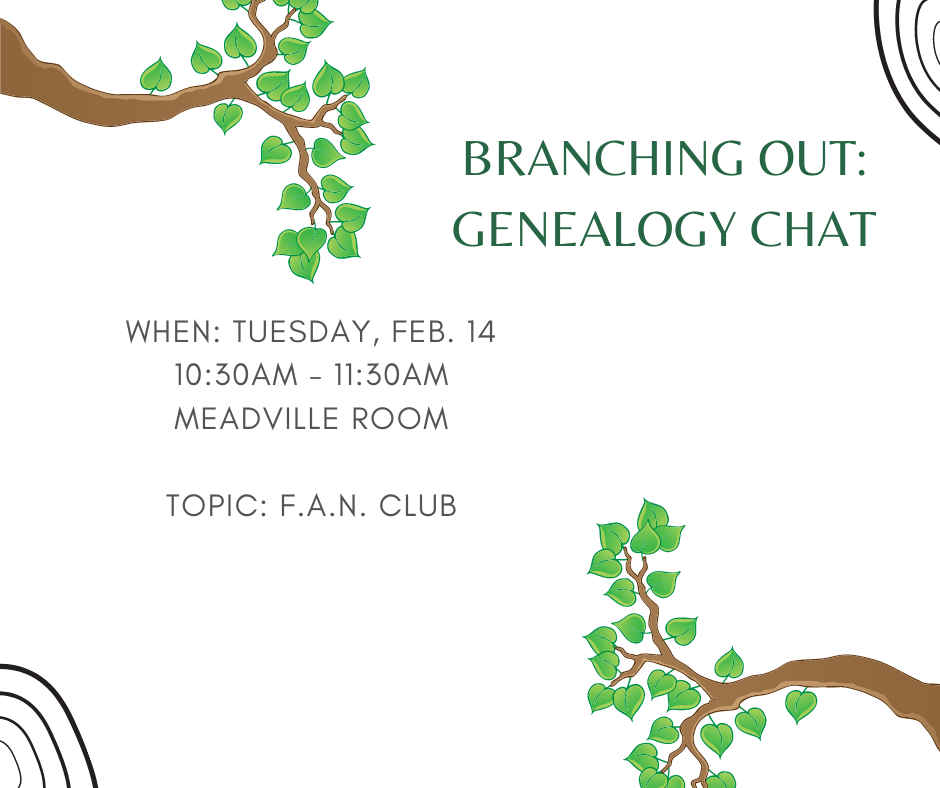 BRANCHING OUT:
GENEALOGY CHAT

WHEN: TUESDAY, FEB. 14
10:30AM - 11:30AM
MEADVILLE ROOM

TOPIC: F.A.N. CLUB